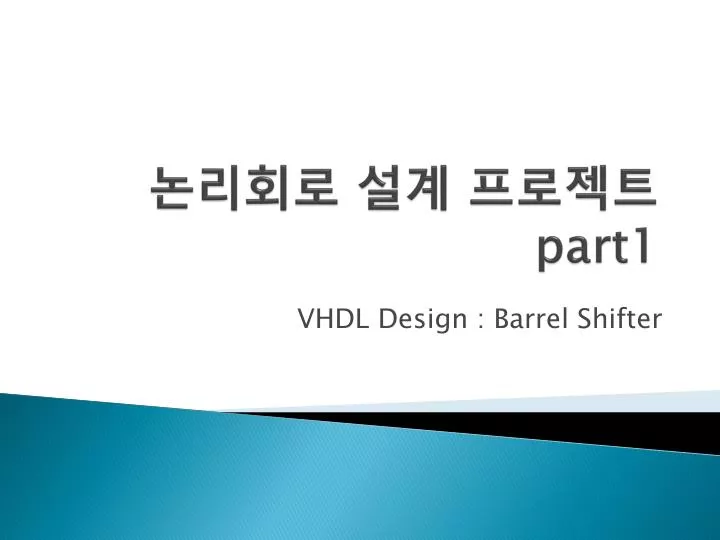 논리회로 설계 프로젝트 part1

VHDL Design : Barrel Shifter